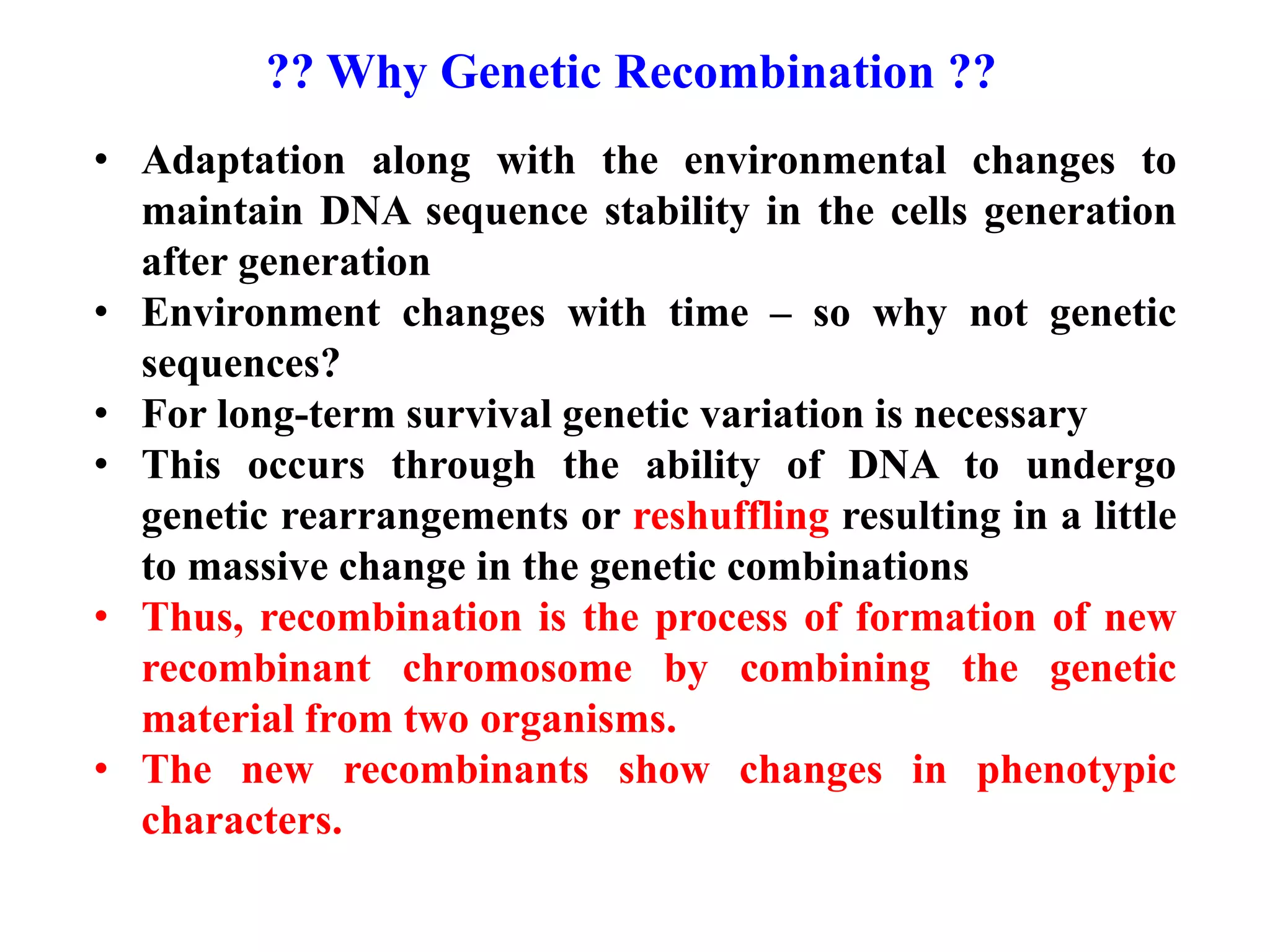 ?? Why Genetic Recombination ??

• Adaptation along with the environmental changes to maintain DNA sequence stability in the cells generation after generation
• Environment changes with time – so why not genetic sequences?
• For long-term survival genetic variation is necessary
• This occurs through the ability of DNA to undergo genetic rearrangements or reshuffling resulting in a little to massive change in the genetic combinations
• Thus, recombination is the process of formation of new recombinant chromosome by combining the genetic material from two organisms.
• The new recombinants show changes in phenotypic characters.